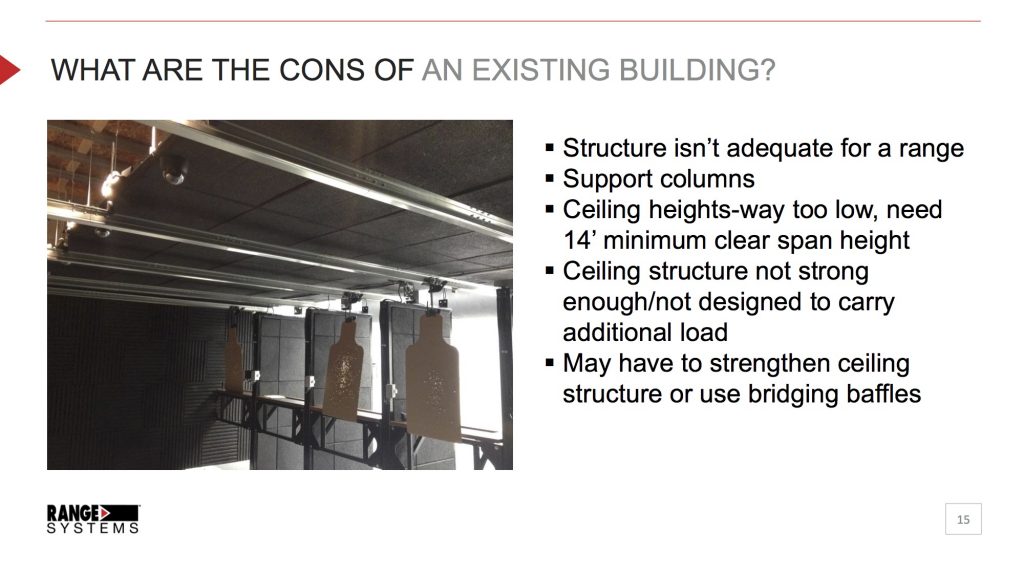 WHAT ARE THE CONS OF AN EXISTING BUILDING?

▪ Structure isn't adequate for a range
▪ Support columns
▪ Ceiling heights-way too low, need 14' minimum clear span height
▪ Ceiling structure not strong enough/not designed to carry additional load
▪ May have to strengthen ceiling structure or use bridging baffles

RANGE SYSTEMS

15